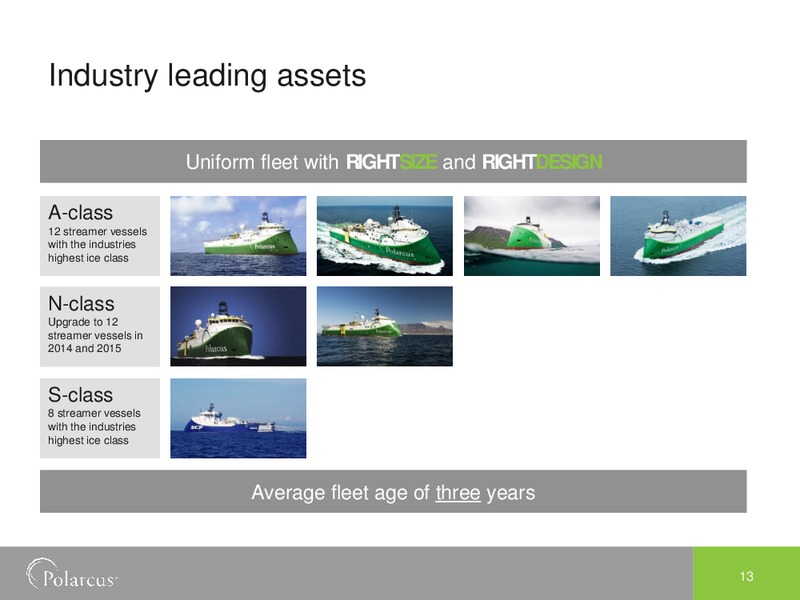 Industry leading assets

Uniform fleet with RIGHTSIZE and RIGHTDESIGN

A-class
12 streamer vessels with the industries highest ice class

Polarcus

Polarcus

Polarcus

Polarcus

N-class
Upgrade to 12 streamer vessels in 2014 and 2015

Polarcus

Polarcus

S-class
8 streamer vessels with the industries highest ice class

SCF

Average fleet age of three years

Polarcus

13